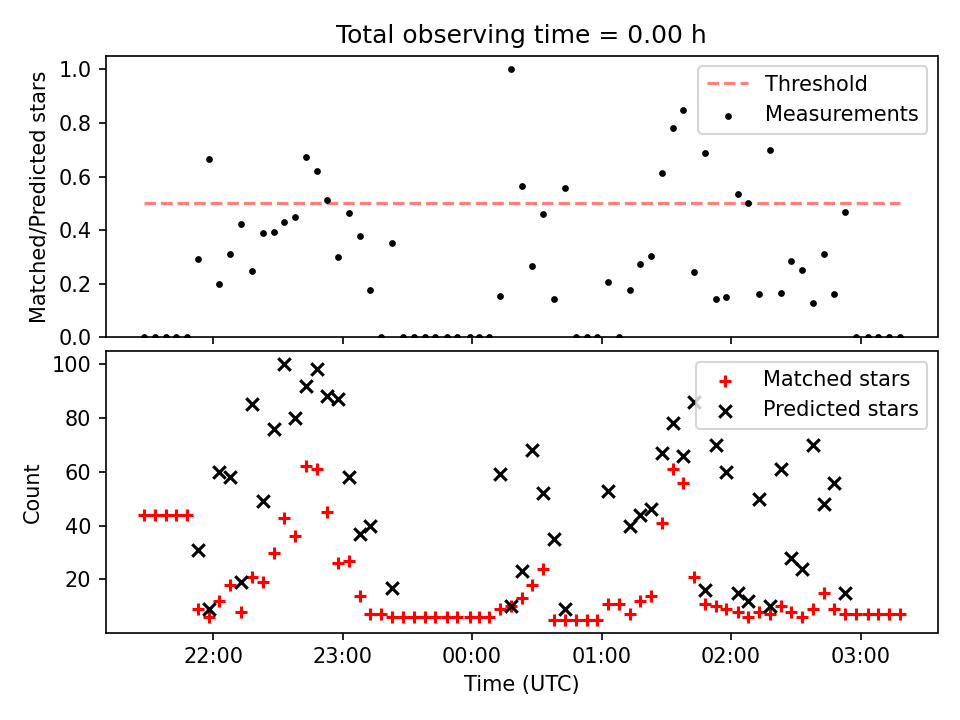 Total observing time = 0.00 h

Matched/Predicted stars

1.0
0.8
0.6
0.4
0.2
0.0

Threshold
Measurements

Count

100
80
60
40
20

Matched stars
Predicted stars

22:00
23:00
00:00
01:00
02:00
03:00

Time (UTC)